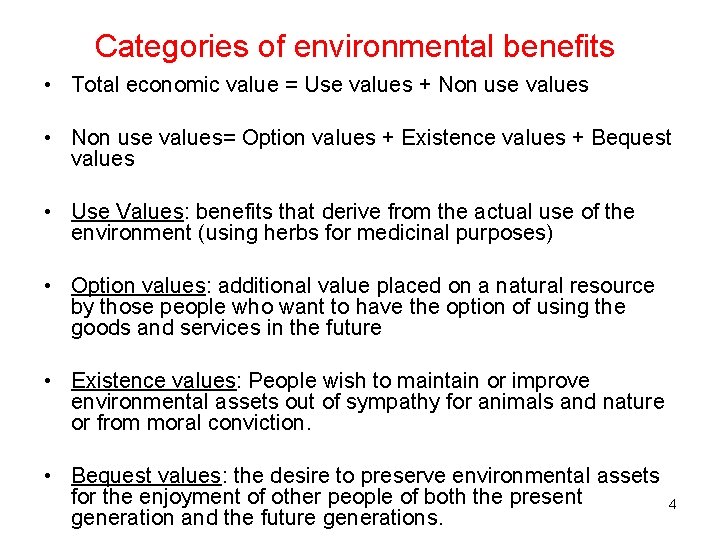 Categories of environmental benefits

• Total economic value = Use values + Non use values

• Non use values= Option values + Existence values + Bequest values

• Use Values: benefits that derive from the actual use of the environment (using herbs for medicinal purposes)

• Option values: additional value placed on a natural resource by those people who want to have the option of using the goods and services in the future

• Existence values: People wish to maintain or improve environmental assets out of sympathy for animals and nature or from moral conviction.

• Bequest values: the desire to preserve environmental assets for the enjoyment of other people of both the present generation and the future generations.

4